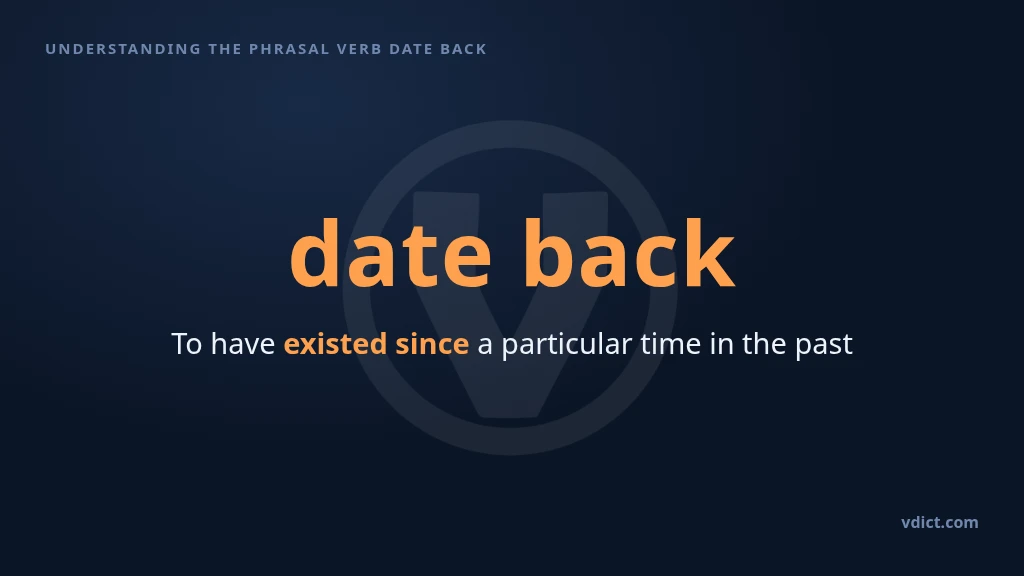 UNDERSTANDING THE PHRASAL VERB DATE BACK

date back

To have existed since a particular time in the past

vdict.com